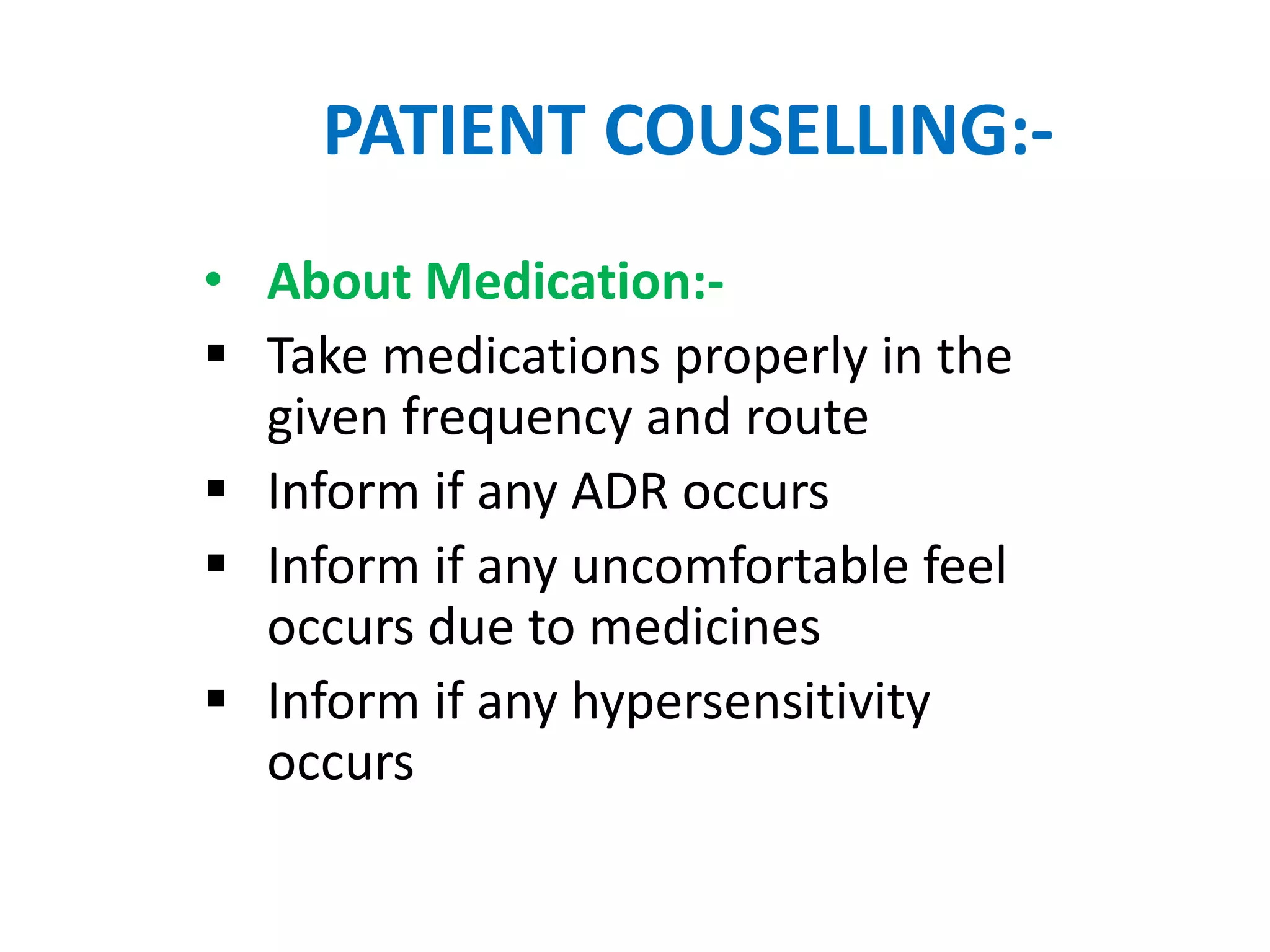 PATIENT COUSELLING:-

• About Medication:-
▪ Take medications properly in the given frequency and route
▪ Inform if any ADR occurs
▪ Inform if any uncomfortable feel occurs due to medicines
▪ Inform if any hypersensitivity occurs